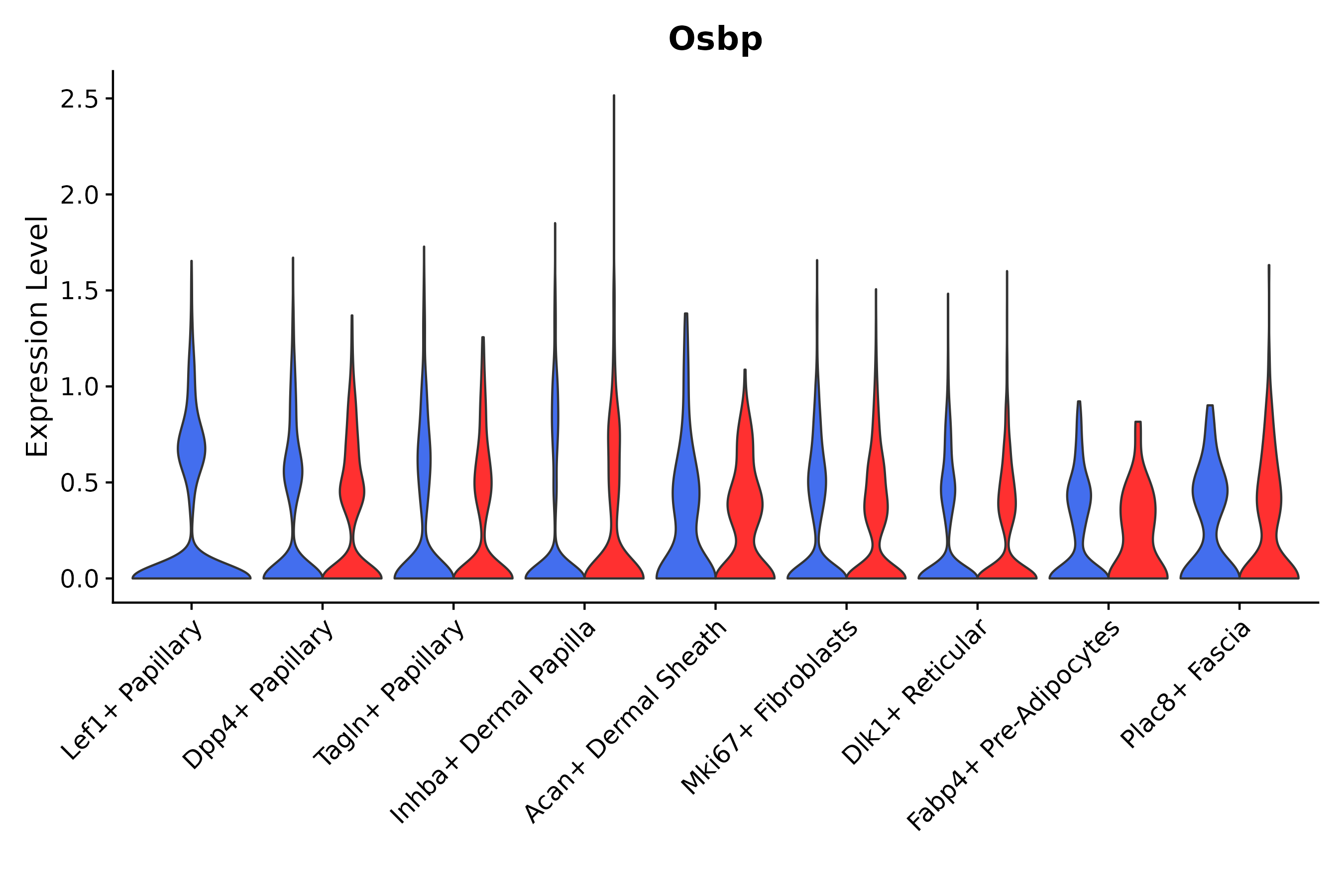 Osbp

Expression Level

2.5
2.0
1.5
1.0
0.5
0.0

Lef1+ Papillary
Dpp4+ Papillary
Tagln+ Papillary
Inhba+ Dermal Papilla
Acan+ Dermal Sheath
Mki67+ Fibroblasts
Dlk1+ Reticular
Fabp4+ Pre-Adipocytes
Plac8+ Fascia